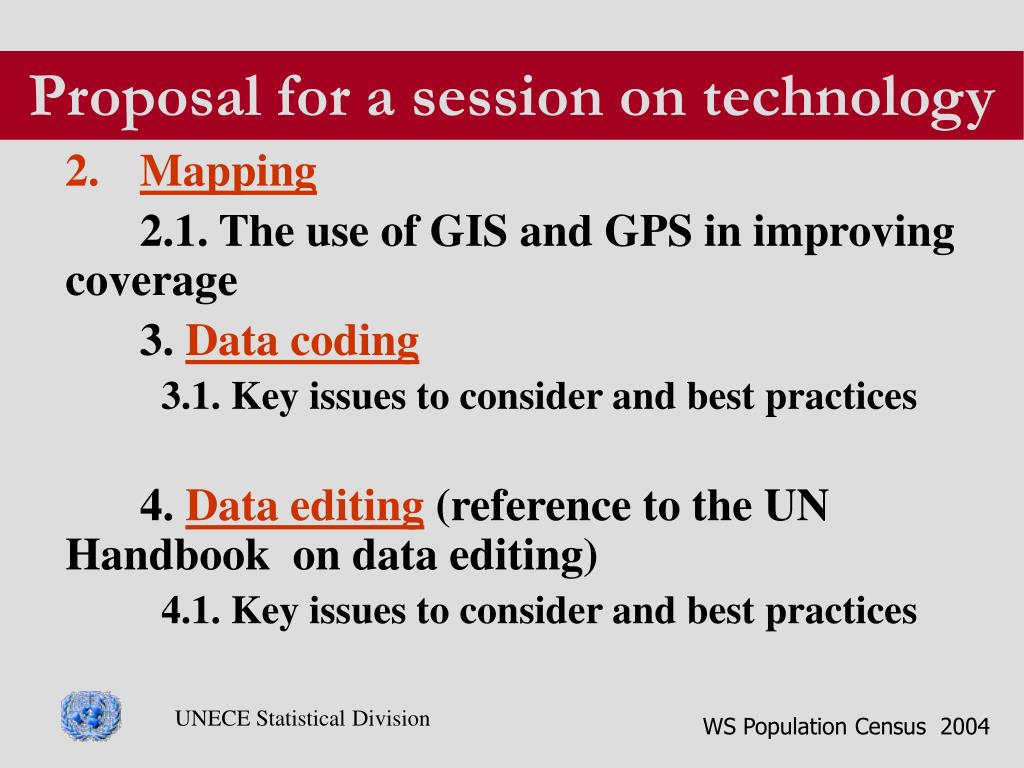 Proposal for a session on technology

2. Mapping

2.1. The use of GIS and GPS in improving coverage

3. Data coding

3.1. Key issues to consider and best practices

4. Data editing (reference to the UN Handbook on data editing)

4.1. Key issues to consider and best practices

UNECE Statistical Division

WS Population Census 2004